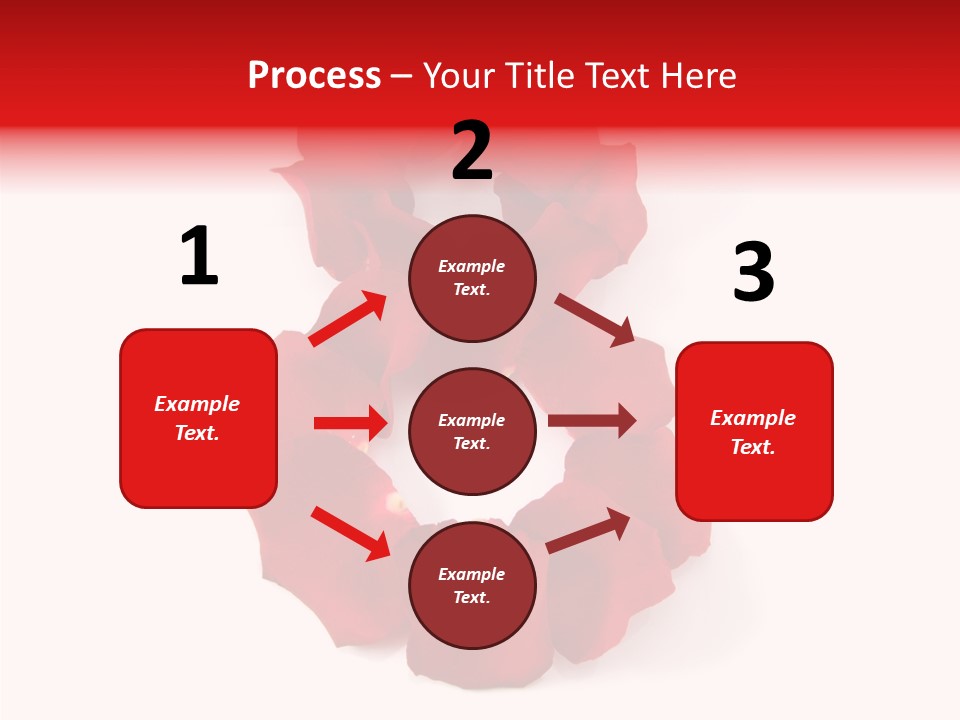 Process – Your Title Text Here

1

Example Text.

2

Example Text.

Example Text.

Example Text.

3

Example Text.